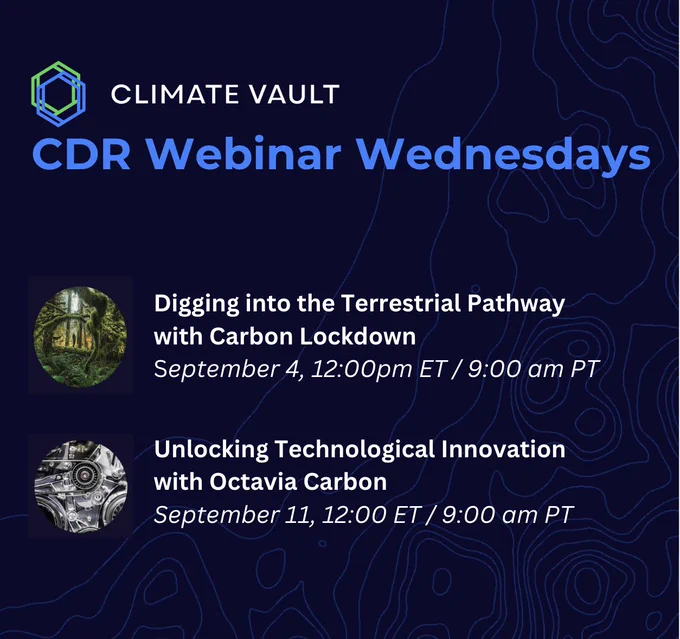 CLIMATE VAULT

CDR Webinar Wednesdays

Digging into the Terrestrial Pathway with Carbon Lockdown
September 4, 12:00pm ET / 9:00 am PT

Unlocking Technological Innovation with Octavia Carbon
September 11, 12:00 ET / 9:00 am PT